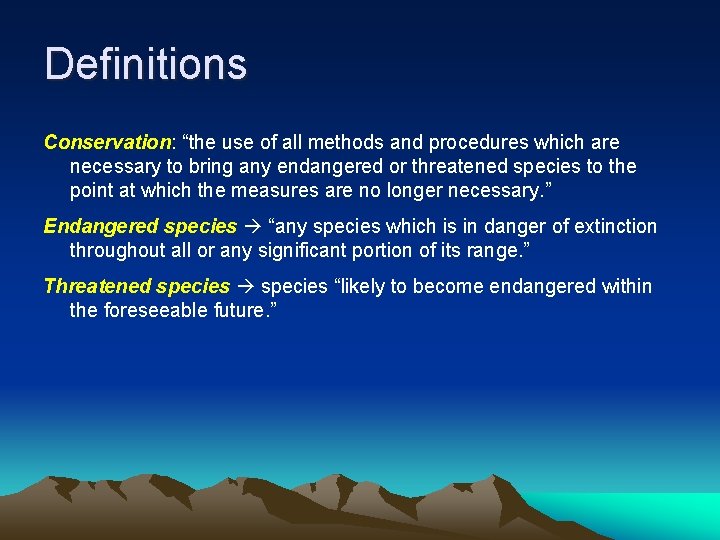 Definitions

Conservation: “the use of all methods and procedures which are necessary to bring any endangered or threatened species to the point at which the measures are no longer necessary.”

Endangered species → “any species which is in danger of extinction throughout all or any significant portion of its range.”

Threatened species → species “likely to become endangered within the foreseeable future.”